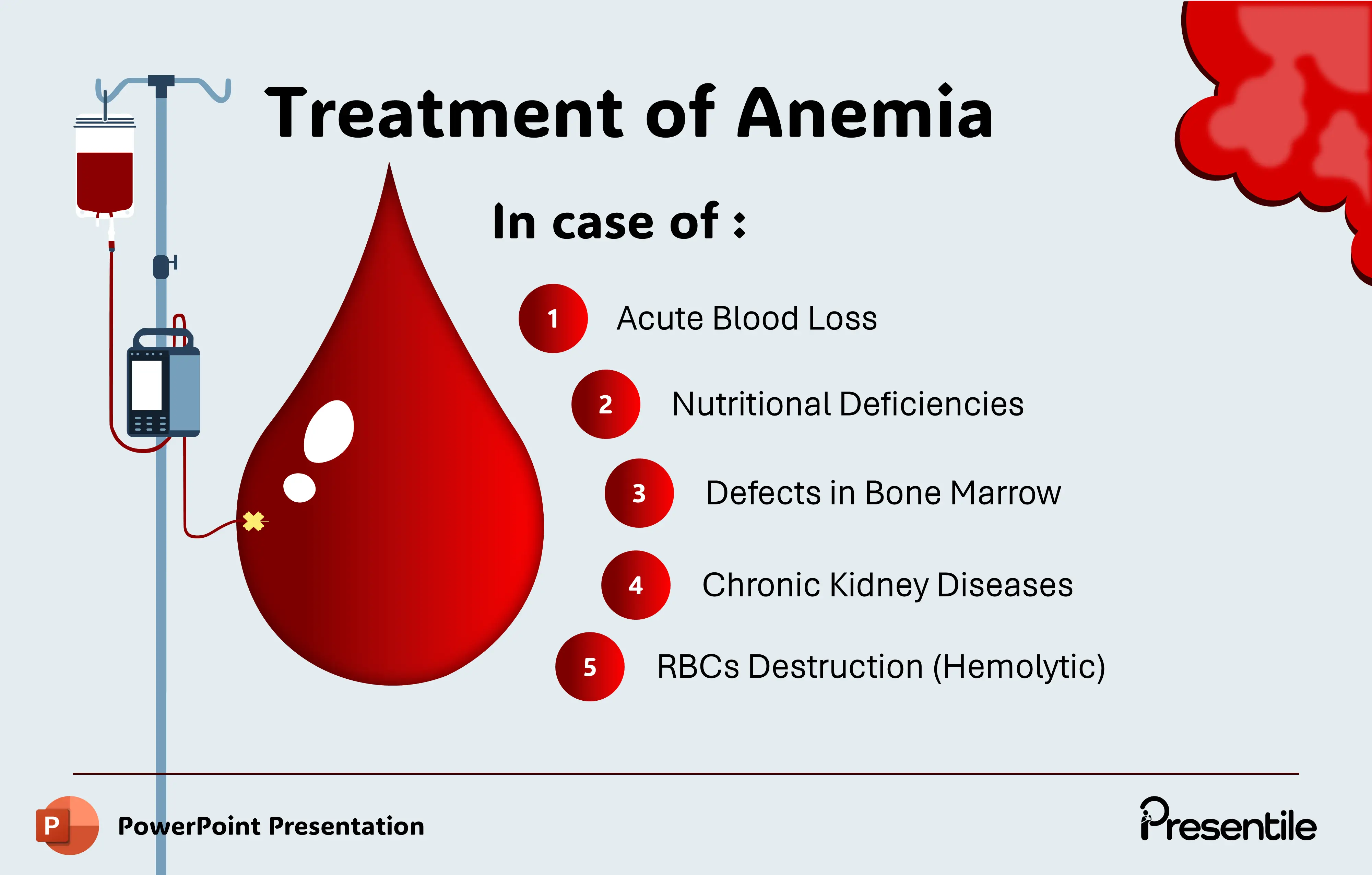 Treatment of Anemia

In case of :

1 Acute Blood Loss

2 Nutritional Deficiencies

3 Defects in Bone Marrow

4 Chronic Kidney Diseases

5 RBCs Destruction (Hemolytic)

P PowerPoint Presentation

Presentile